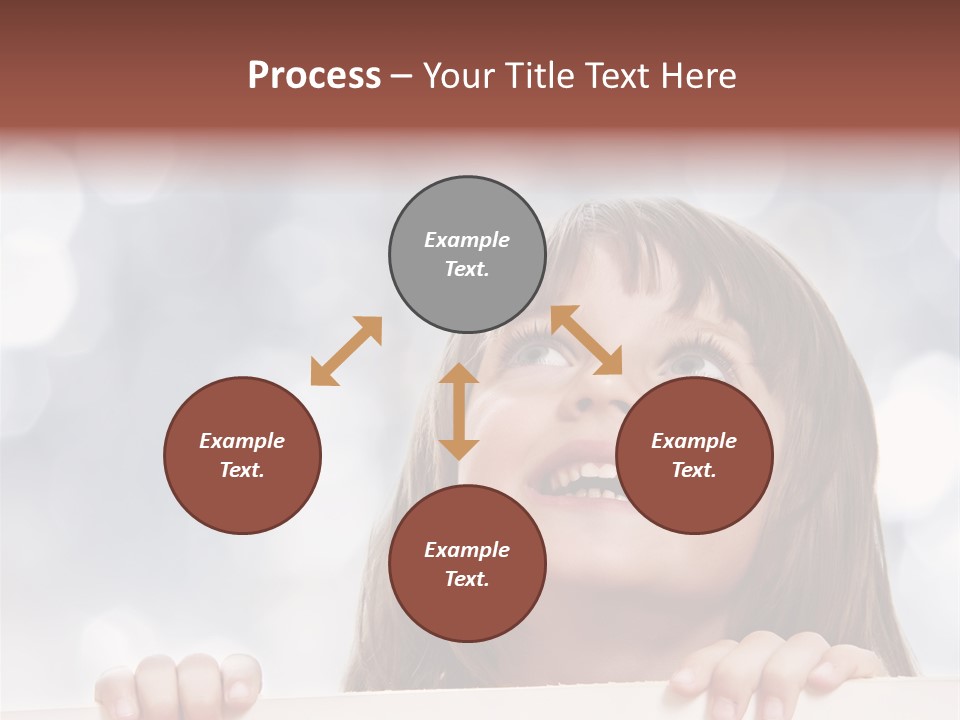 Process – Your Title Text Here

Example Text.

Example Text.

Example Text.

Example Text.